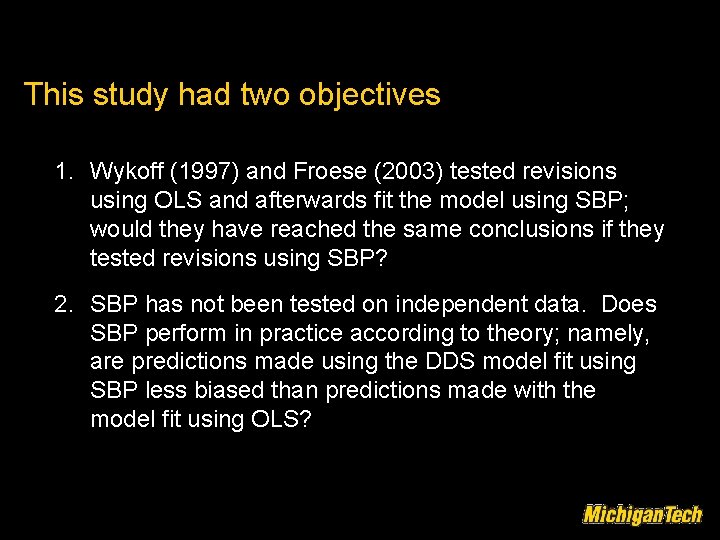 This study had two objectives

1. Wykoff (1997) and Froese (2003) tested revisions using OLS and afterwards fit the model using SBP; would they have reached the same conclusions if they tested revisions using SBP?

2. SBP has not been tested on independent data. Does SBP perform in practice according to theory; namely, are predictions made using the DDS model fit using SBP less biased than predictions made with the model fit using OLS?

MichiganTech